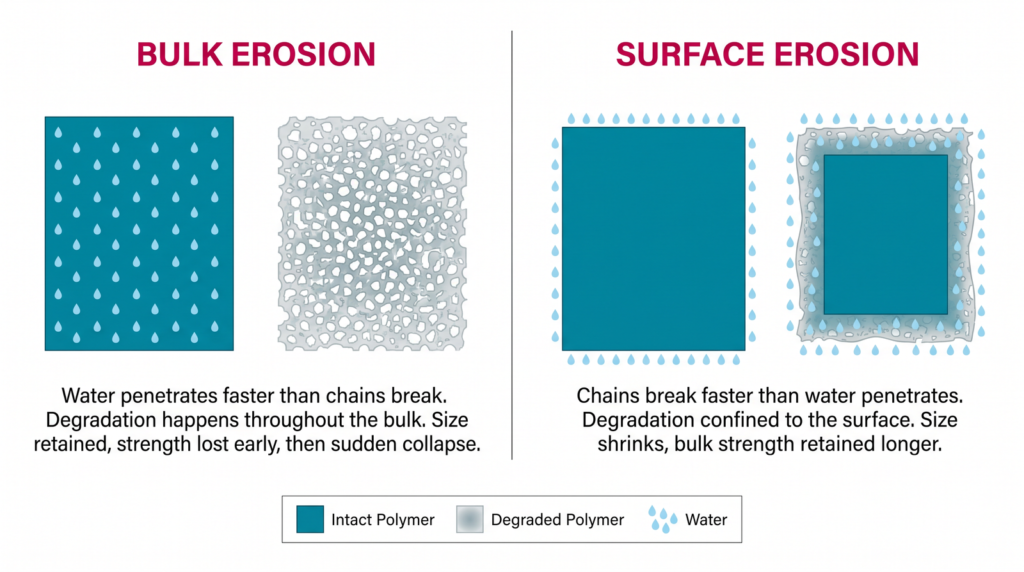 BULK EROSION

Water penetrates faster than chains break. Degradation happens throughout the bulk. Size retained, strength lost early, then sudden collapse.

SURFACE EROSION

Chains break faster than water penetrates. Degradation confined to the surface. Size shrinks, bulk strength retained longer.

Intact Polymer
Degraded Polymer
Water